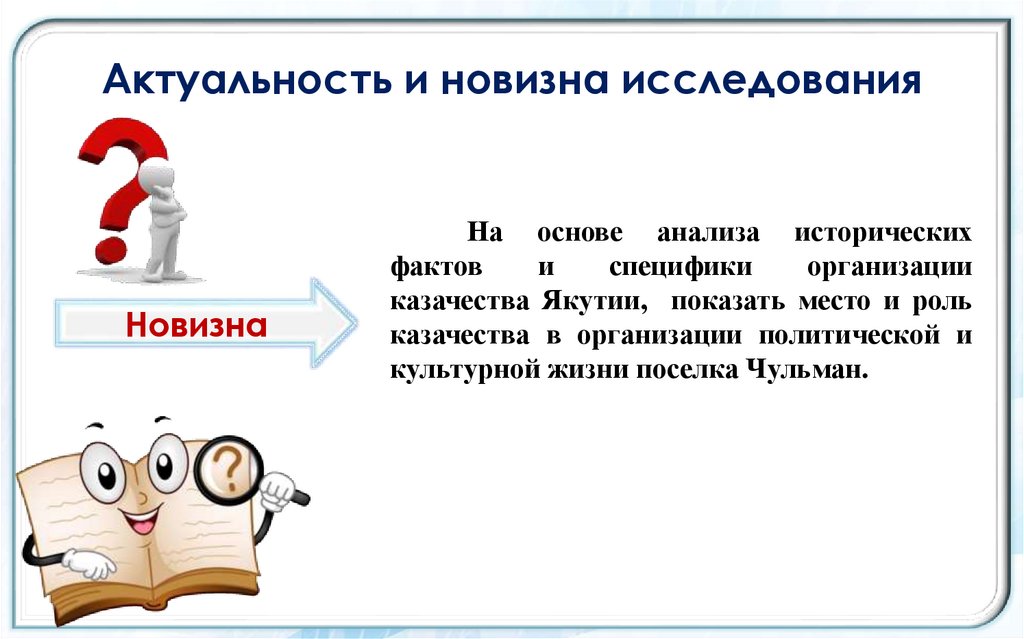 Актуальность и новизна исследования

Новизна

На основе анализа исторических фактов и специфики организации казачества Якутии, показать место и роль казачества в организации политической и культурной жизни поселка Чульман.